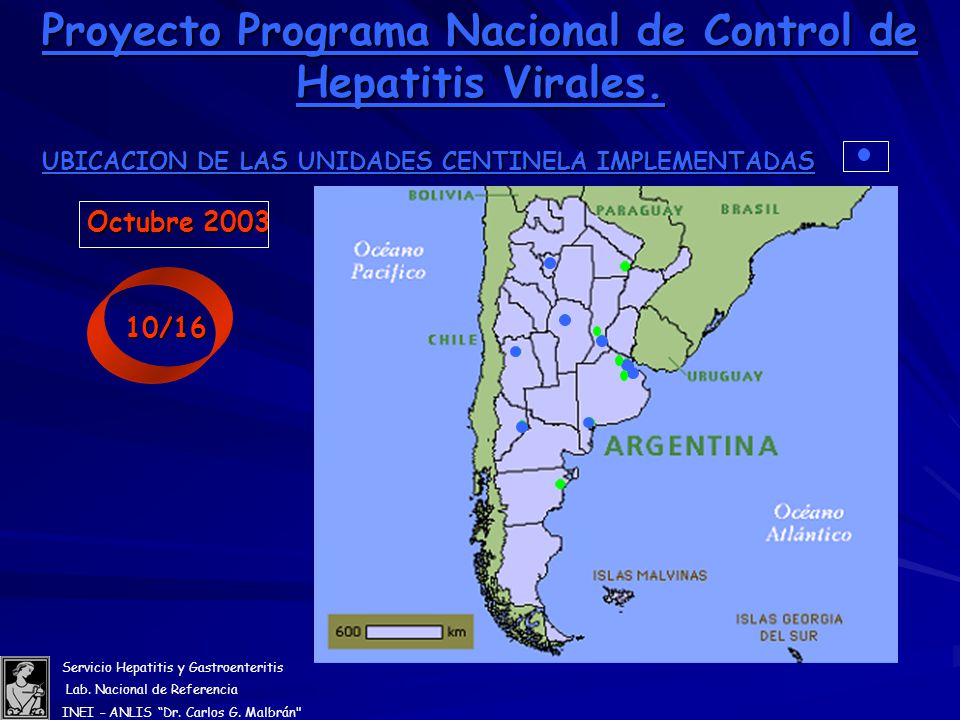 Proyecto Programa Nacional de Control de Hepatitis Virales.

UBICACION DE LAS UNIDADES CENTINELA IMPLEMENTADAS

Octubre 2003

10/16

BOLIVIA
PARAGUAY
BRASIL
Océano Pacífico
CHILE
URUGUAY
ARGENTINA
Océano Atlántico
ISLAS MALVINAS
ISLAS GEORGIA DEL SUR
600 km

Servicio Hepatitis y Gastroenteritis
Lab. Nacional de Referencia
INEI – ANLIS "Dr. Carlos G. Malbrán"